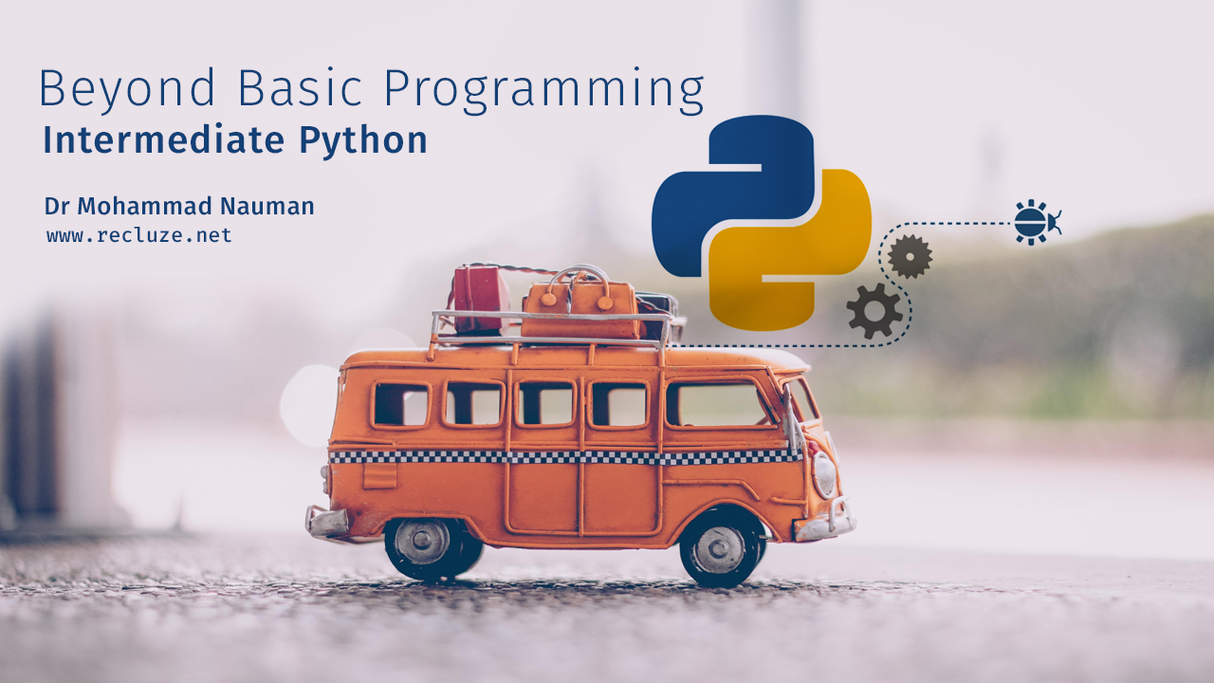 Beyond Basic Programming
Intermediate Python

Dr Mohammad Nauman
www.recluze.net